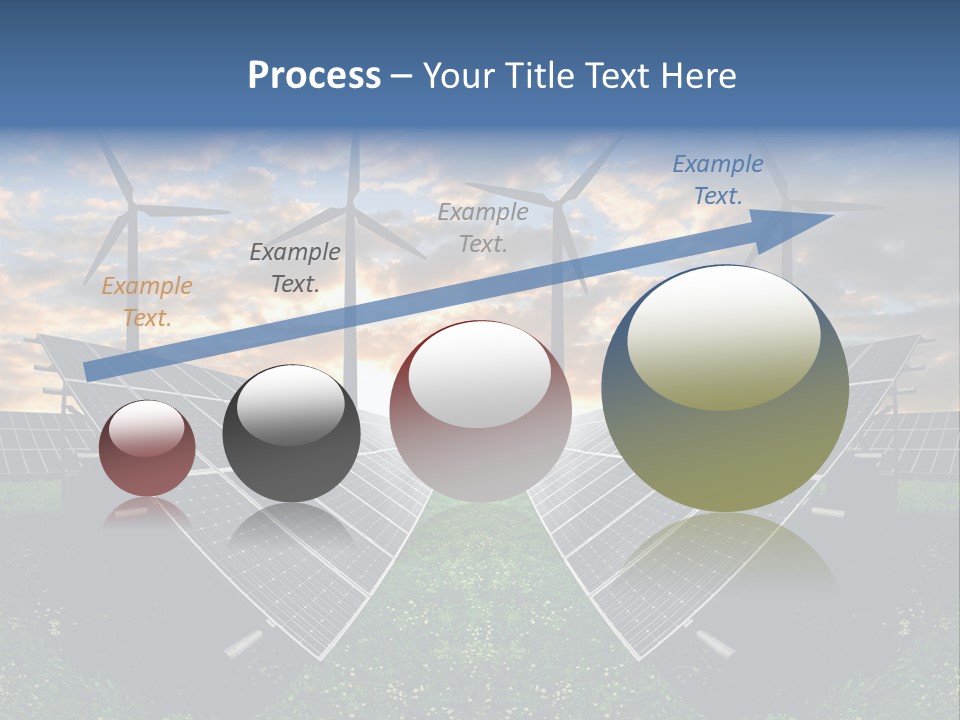 Process – Your Title Text Here

Example Text.

Example Text.

Example Text.

Example Text.